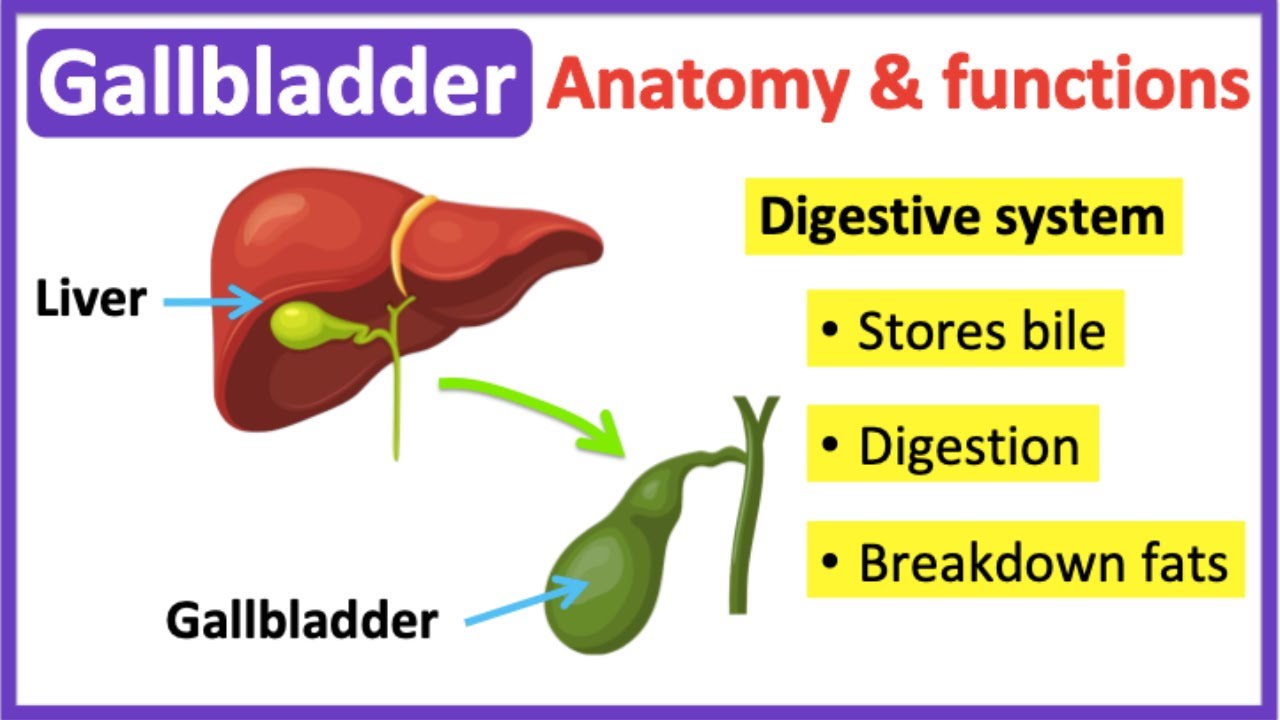 Gallbladder Anatomy & functions

Liver

Gallbladder

Digestive system

• Stores bile

• Digestion

• Breakdown fats